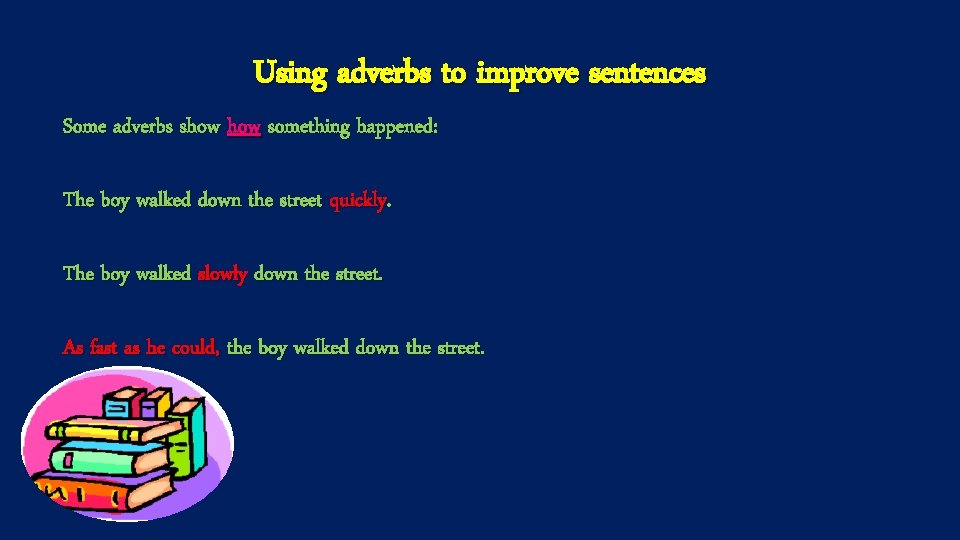 Using adverbs to improve sentences

Some adverbs show how something happened:

The boy walked down the street quickly.

The boy walked slowly down the street.

As fast as he could, the boy walked down the street.